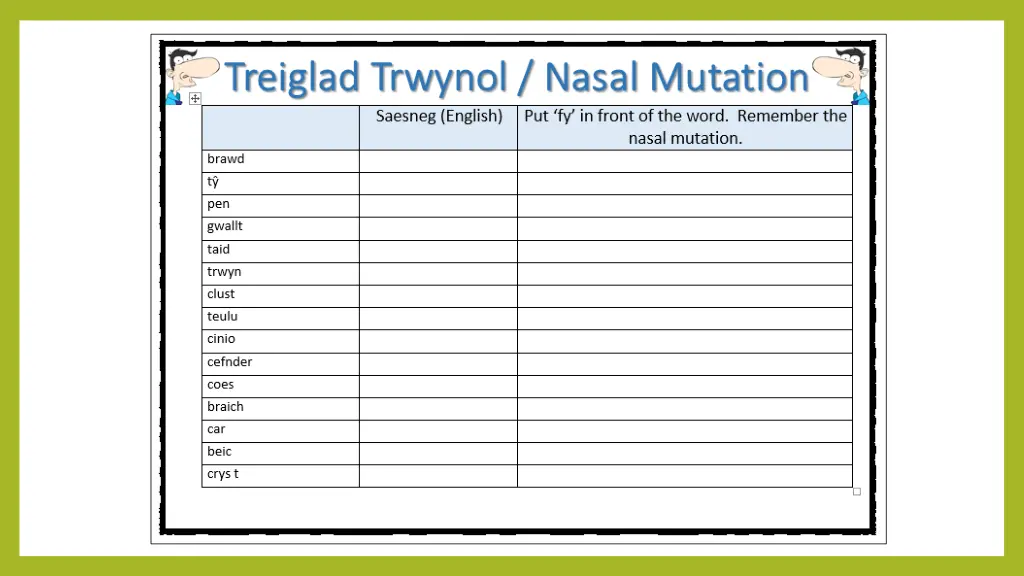 Treiglad Trwynol / Nasal Mutation

| | Saesneg (English) | Put 'fy' in front of the word. Remember the nasal mutation. |
|---|---|---|
| brawd | | |
| tŷ | | |
| pen | | |
| gwallt | | |
| taid | | |
| trwyn | | |
| clust | | |
| teulu | | |
| cinio | | |
| cefnder | | |
| coes | | |
| braich | | |
| car | | |
| beic | | |
| crys t | | |